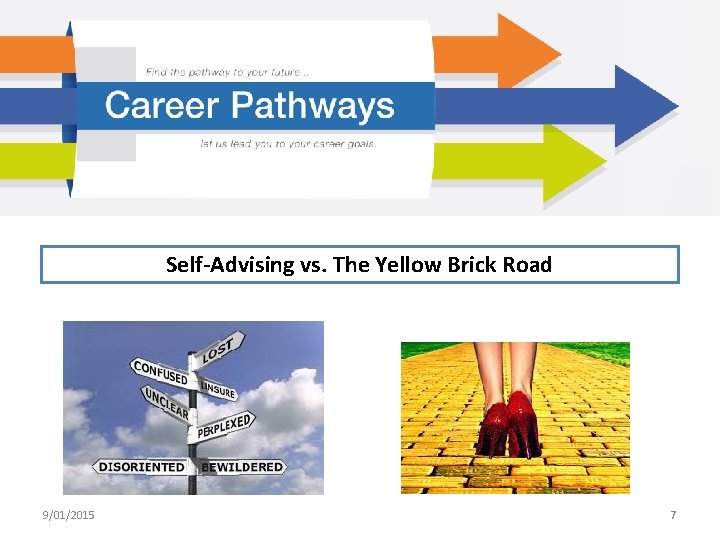 Find the pathway to your future...

Career Pathways

let us lead you to your career goals.

Self-Advising vs. The Yellow Brick Road

LOST
CONFUSED
UNSURE
UNCLEAR
PERPLEXED
DISORIENTED
BEWILDERED

9/01/2015

7